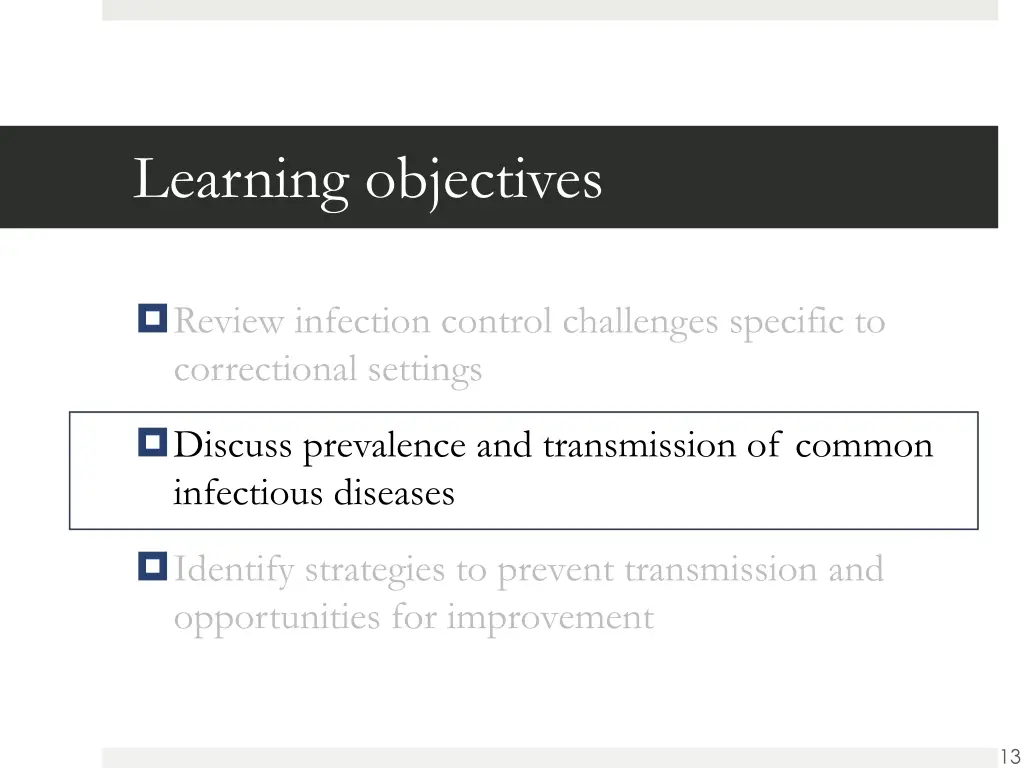 Learning objectives

Review infection control challenges specific to correctional settings

Discuss prevalence and transmission of common infectious diseases

Identify strategies to prevent transmission and opportunities for improvement

13